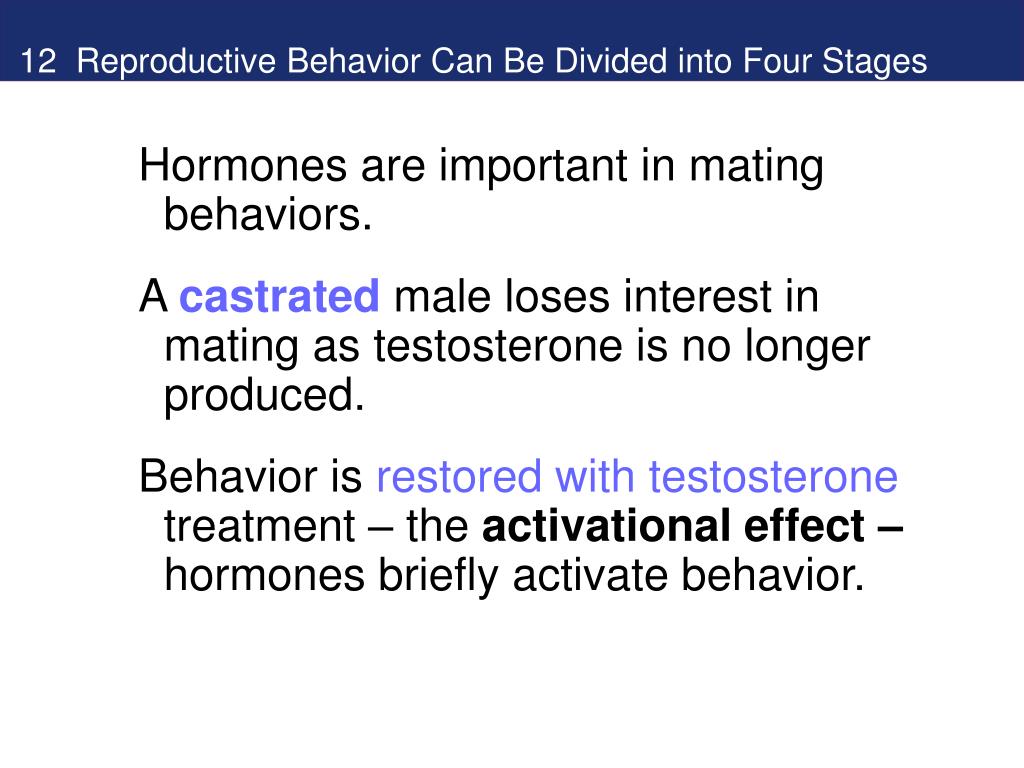 12 Reproductive Behavior Can Be Divided into Four Stages

Hormones are important in mating behaviors.

A castrated male loses interest in mating as testosterone is no longer produced.

Behavior is restored with testosterone treatment – the activational effect – hormones briefly activate behavior.